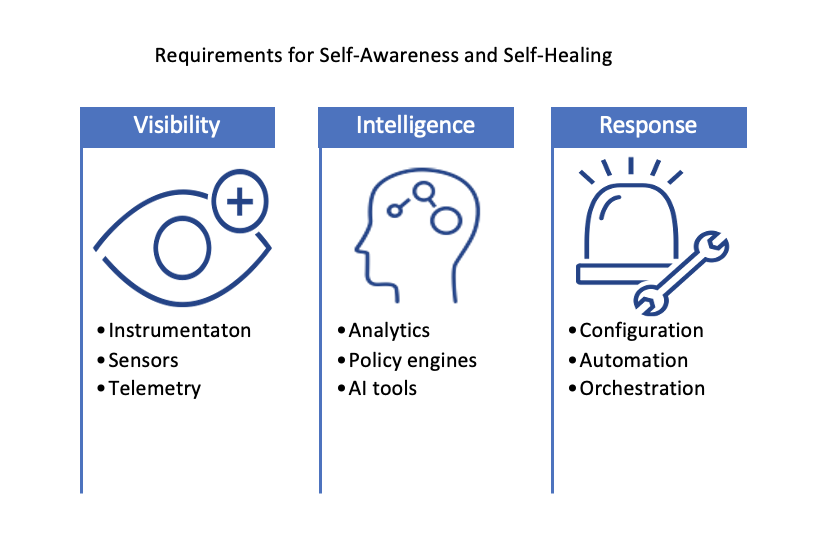 Requirements for Self-Awareness and Self-Healing

Visibility

• Instrumentaton
• Sensors
• Telemetry

Intelligence

• Analytics
• Policy engines
• AI tools

Response

• Configuration
• Automation
• Orchestration